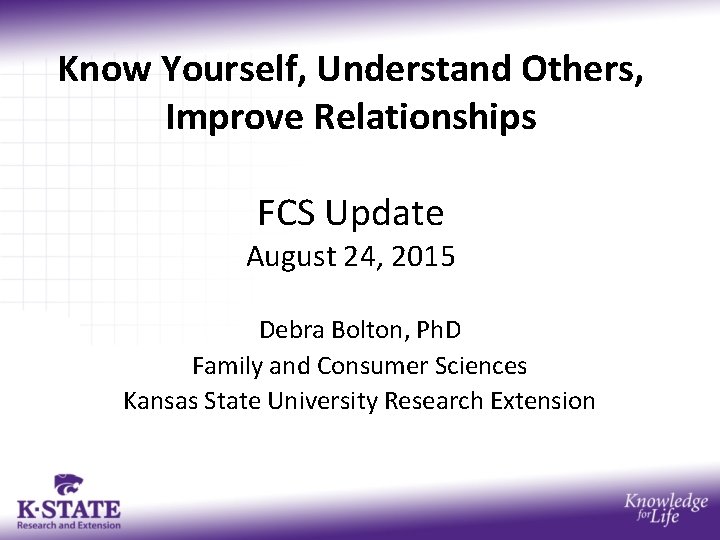 Know Yourself, Understand Others, Improve Relationships

FCS Update
August 24, 2015

Debra Bolton, PhD
Family and Consumer Sciences
Kansas State University Research Extension

K·STATE
Research and Extension

Knowledge for Life